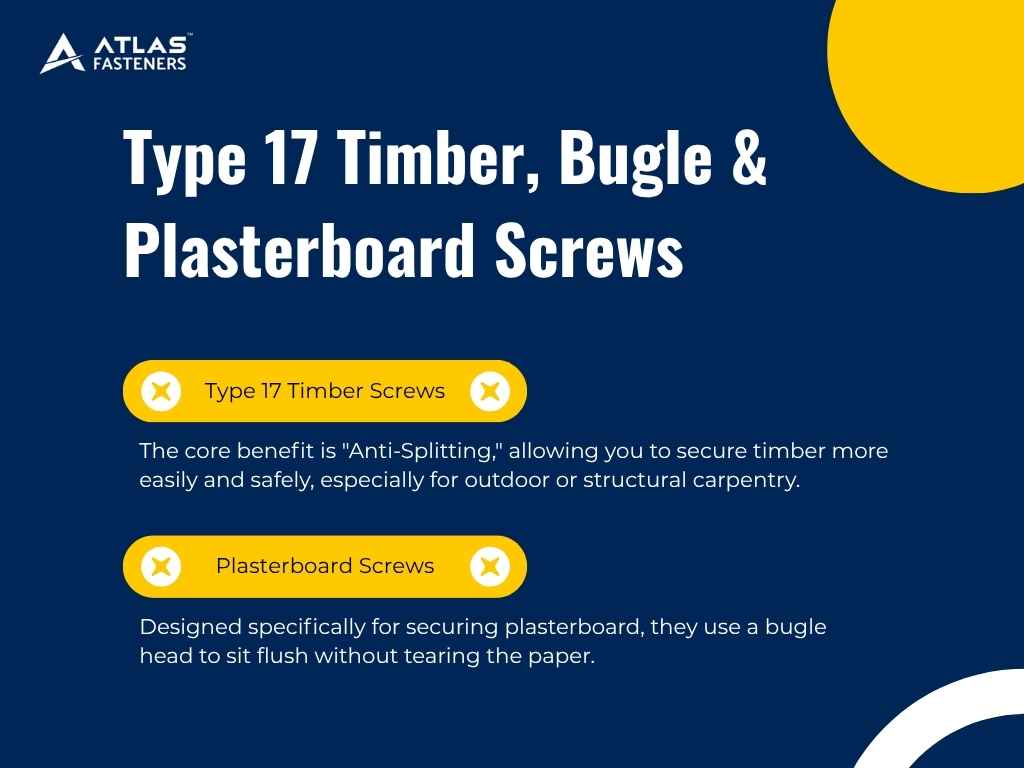 ATLAS™ FASTENERS

Type 17 Timber, Bugle & Plasterboard Screws

Type 17 Timber Screws

The core benefit is "Anti-Splitting," allowing you to secure timber more easily and safely, especially for outdoor or structural carpentry.

Plasterboard Screws

Designed specifically for securing plasterboard, they use a bugle head to sit flush without tearing the paper.